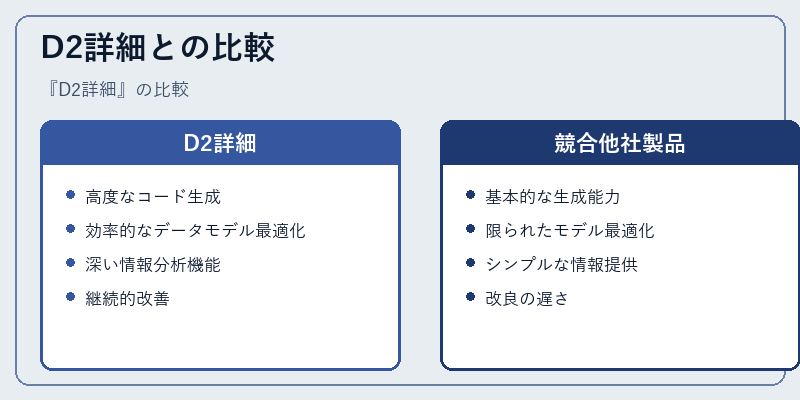 D2詳細との比較

『D2詳細』の比較

D2詳細

- 高度なコード生成
- 効率的なデータモデル最適化
- 深い情報分析機能
- 継続的改善

競合他社製品

- 基本的な生成能力
- 限られたモデル最適化
- シンプルな情報提供
- 改良の遅さ